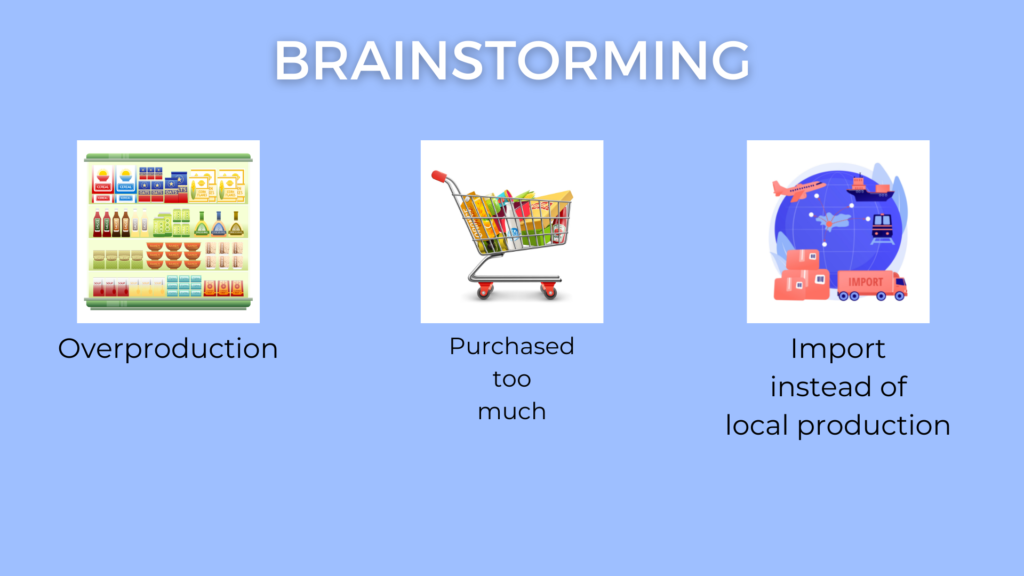 BRAINSTORMING

Overproduction

Purchased too much

IMPORT

Import instead of local production